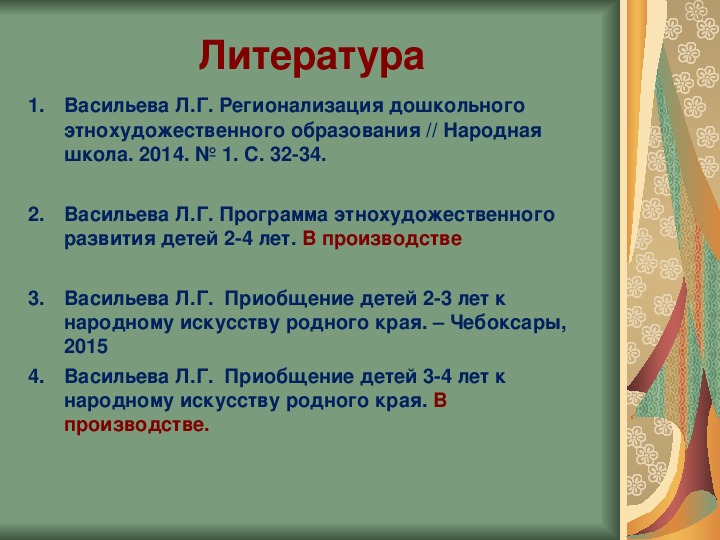 Литература

1. Васильева Л.Г. Регионализация дошкольного этнохудожественного образования // Народная школа. 2014. № 1. С. 32-34.

2. Васильева Л.Г. Программа этнохудожественного развития детей 2-4 лет. В производстве

3. Васильева Л.Г. Приобщение детей 2-3 лет к народному искусству родного края. – Чебоксары, 2015

4. Васильева Л.Г. Приобщение детей 3-4 лет к народному искусству родного края. В производстве.